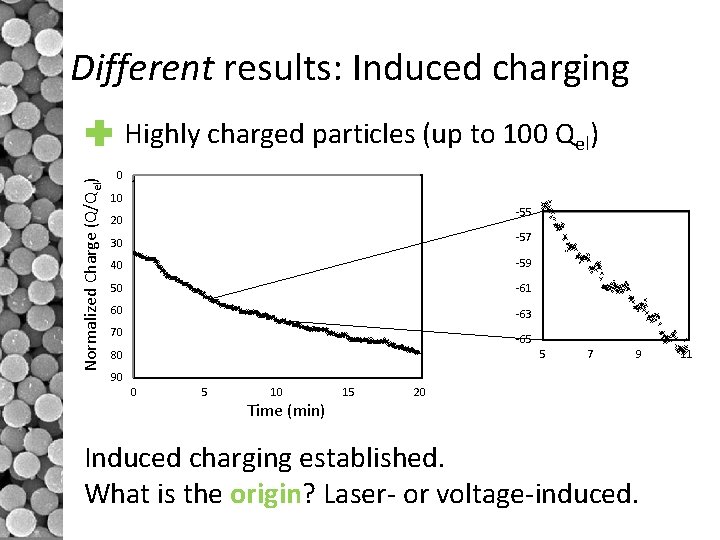 Different results: Induced charging

Highly charged particles (up to 100 $Q_{el}$)

Normalized Charge ($Q/Q_{el}$)
0
10
20
30
40
50
60
70
80
90

0 5 10 15 20
Time (min)

-55
-57
-59
-61
-63
-65
5 7 9 11

Induced charging established.
What is the origin? Laser- or voltage-induced.